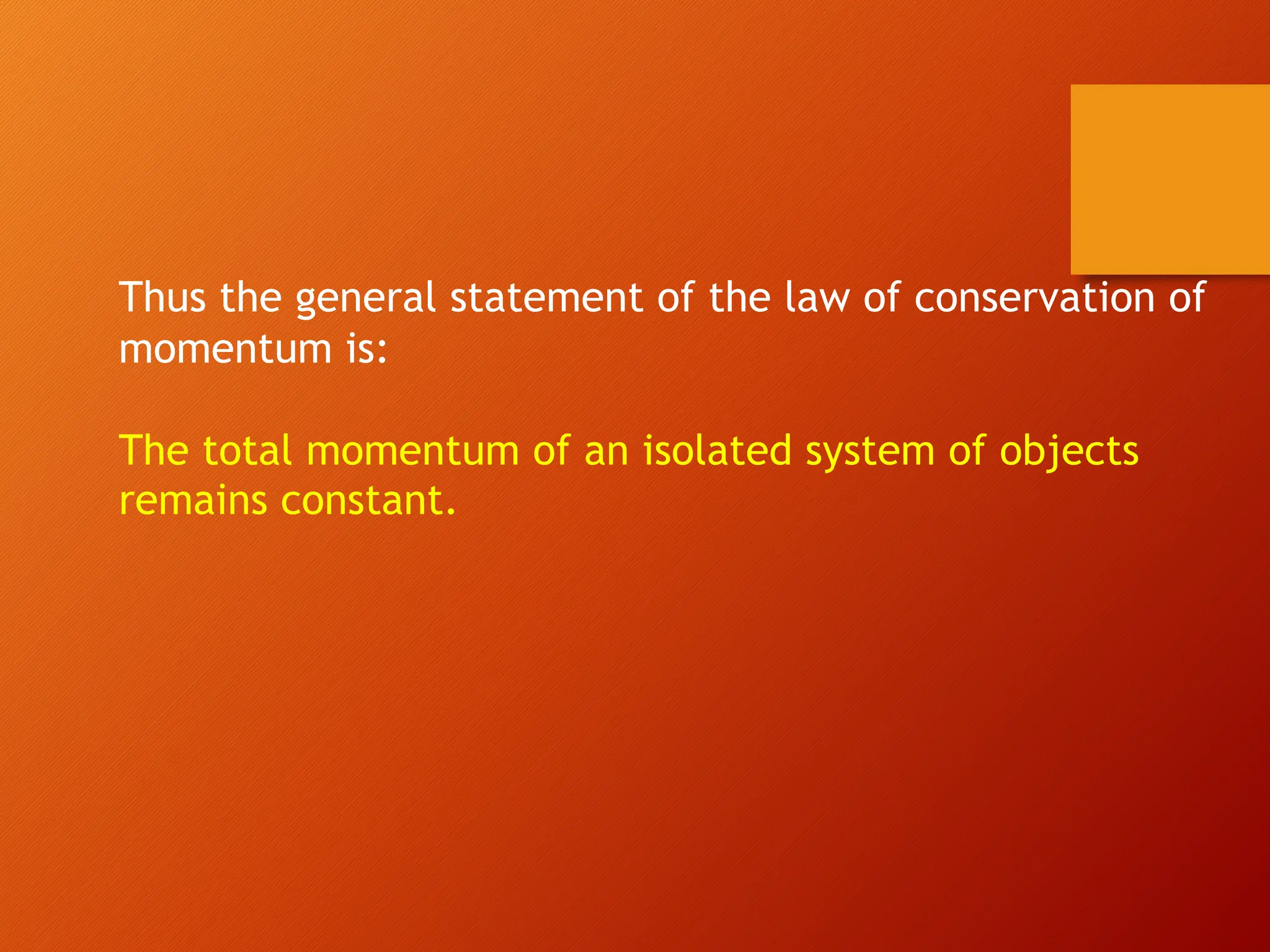 Thus the general statement of the law of conservation of momentum is:

The total momentum of an isolated system of objects remains constant.